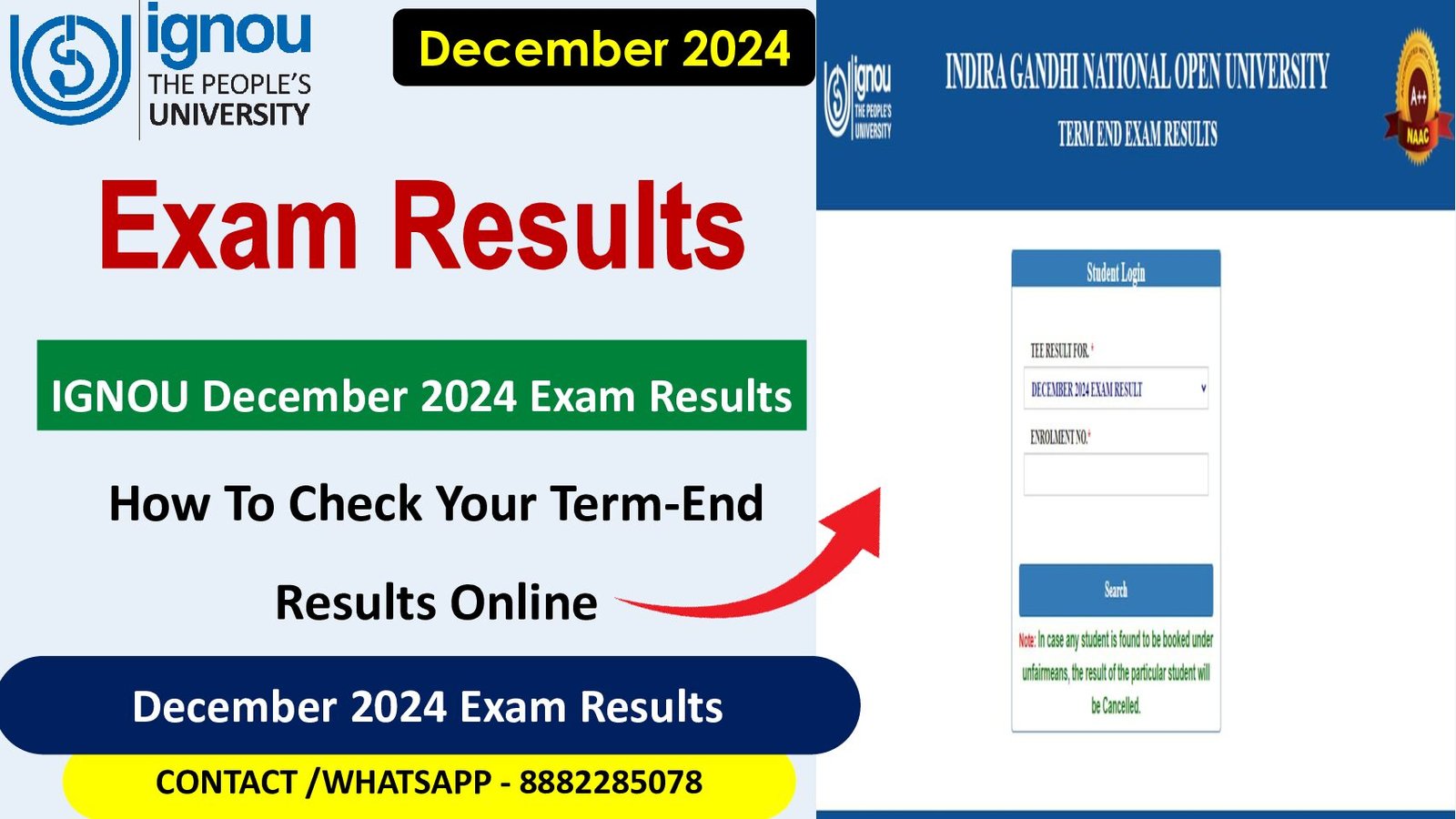 ignou
THE PEOPLE'S
UNIVERSITY

December 2024

Exam Results

IGNOU December 2024 Exam Results

How To Check Your Term-End Results Online

December 2024 Exam Results

CONTACT /WHATSAPP - 8882285078

ignou
THE PEOPLE'S
UNIVERSITY

INDIRA GANDHI NATIONAL OPEN UNIVERSITY
TERM END EXAM RESULTS

A++
NAAC

Student Login

TEE RESULT FOR *
DECEMBER 2024 EXAM RESULT

ENROLMENT NO.*

Search

Note: In case any student is found to be booked under unfairmeans, the result of the particular student will be Cancelled.